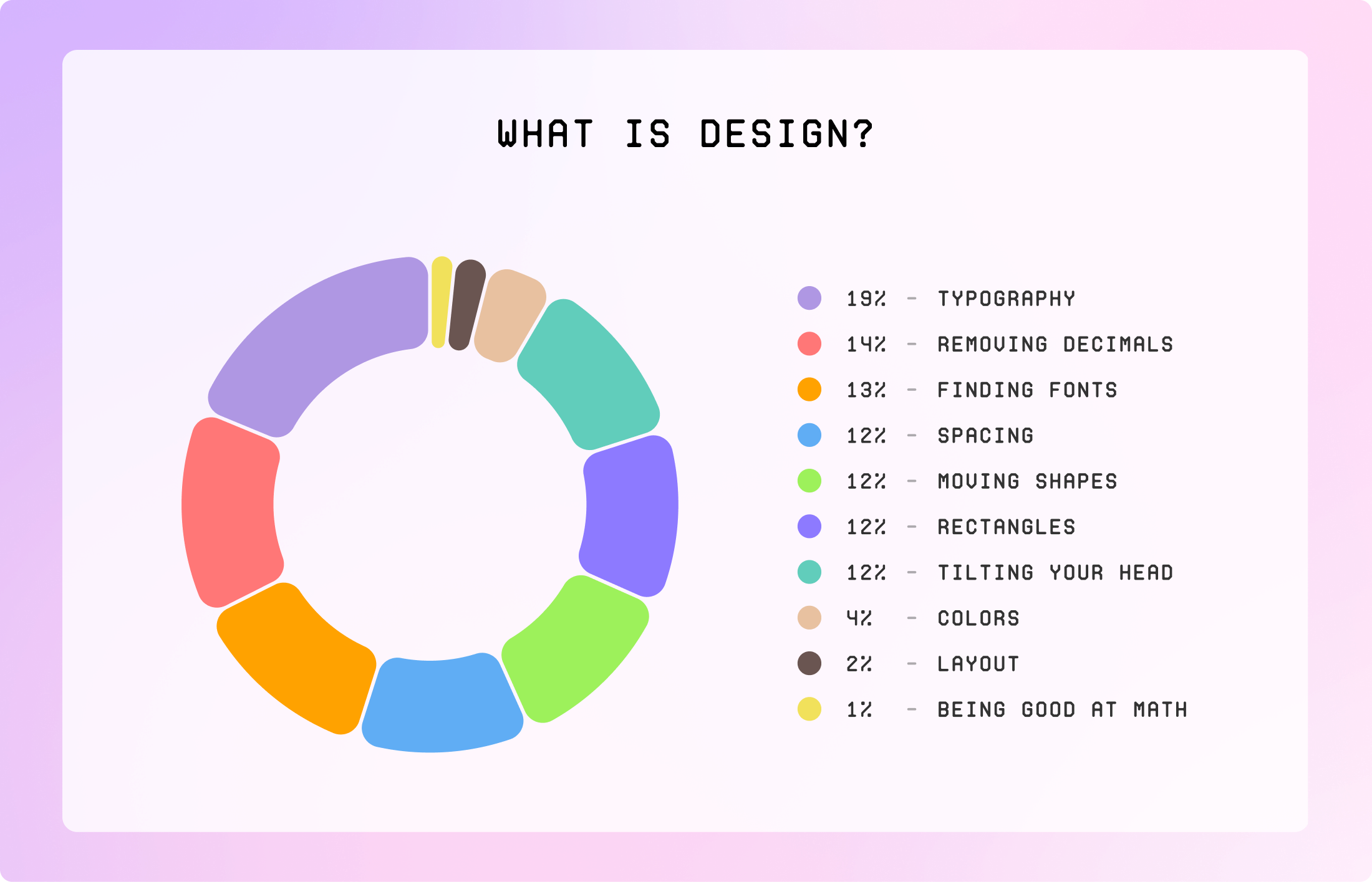 WHAT IS DESIGN?

19% – TYPOGRAPHY
14% – REMOVING DECIMALS
13% – FINDING FONTS
12% – SPACING
12% – MOVING SHAPES
12% – RECTANGLES
12% – TILTING YOUR HEAD
4% – COLORS
2% – LAYOUT
1% – BEING GOOD AT MATH